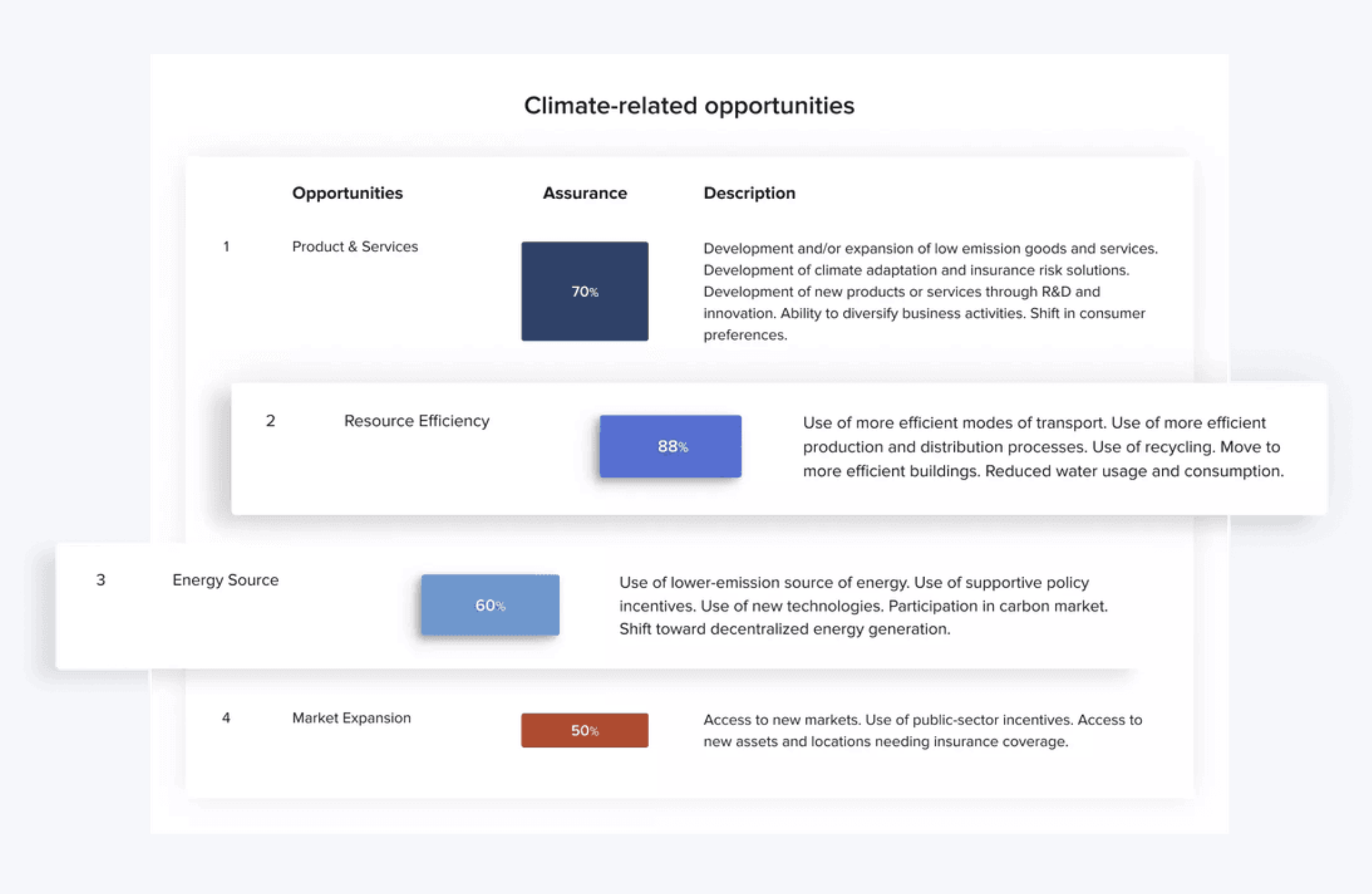 Climate-related opportunities

| | Opportunities | Assurance | Description |
|---|---|---|---|
| 1 | Product & Services | 70% | Development and/or expansion of low emission goods and services. Development of climate adaptation and insurance risk solutions. Development of new products or services through R&D and innovation. Ability to diversify business activities. Shift in consumer preferences. |
| 2 | Resource Efficiency | 88% | Use of more efficient modes of transport. Use of more efficient production and distribution processes. Use of recycling. Move to more efficient buildings. Reduced water usage and consumption. |
| 3 | Energy Source | 60% | Use of lower-emission source of energy. Use of supportive policy incentives. Use of new technologies. Participation in carbon market. Shift toward decentralized energy generation. |
| 4 | Market Expansion | 50% | Access to new markets. Use of public-sector incentives. Access to new assets and locations needing insurance coverage. |